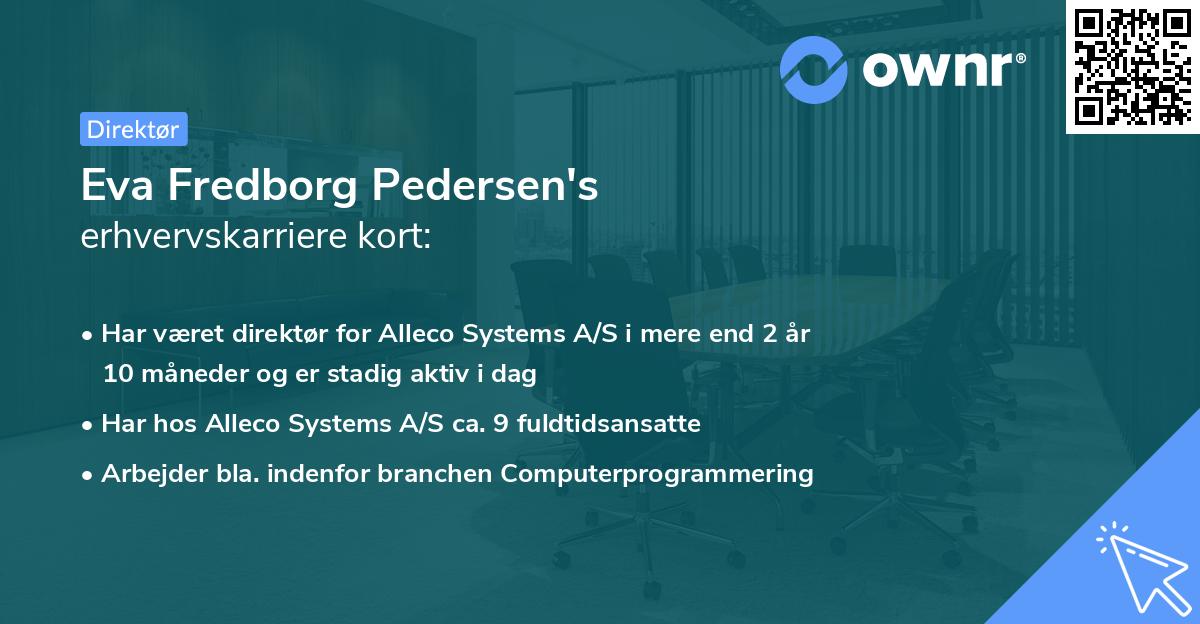 ownr®

Direktør

Eva Fredborg Pedersen's erhvervskarriere kort:

• Har været direktør for Alleco Systems A/S i mere end 2 år 10 måneder og er stadig aktiv i dag

• Har hos Alleco Systems A/S ca. 9 fuldtidsansatte

• Arbejder bla. indenfor branchen Computerprogrammering